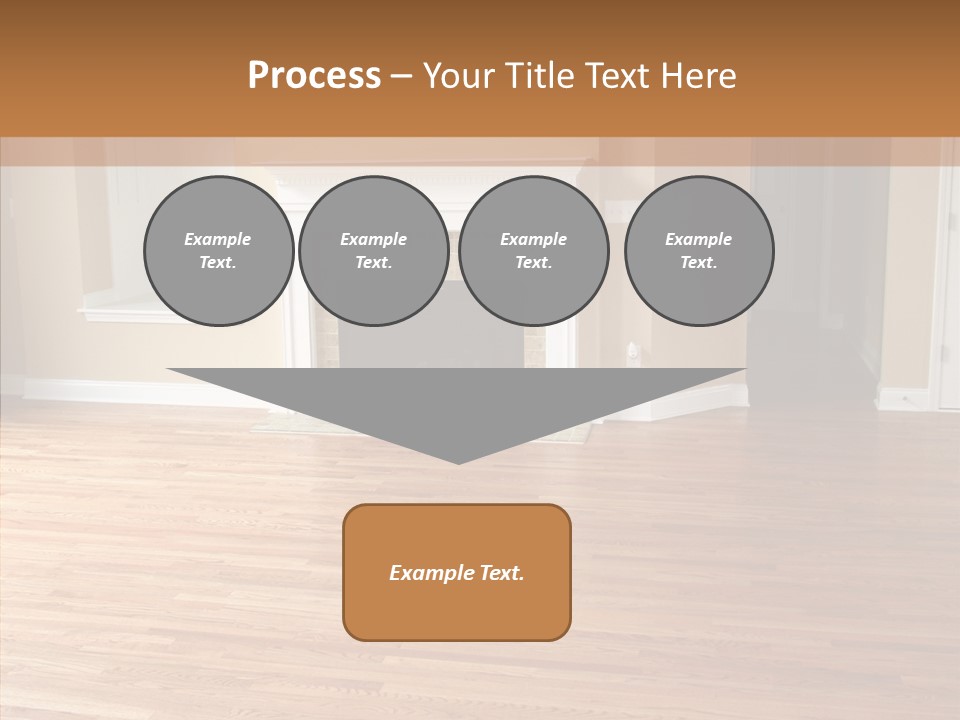 Process – Your Title Text Here

Example Text.

Example Text.

Example Text.

Example Text.

Example Text.